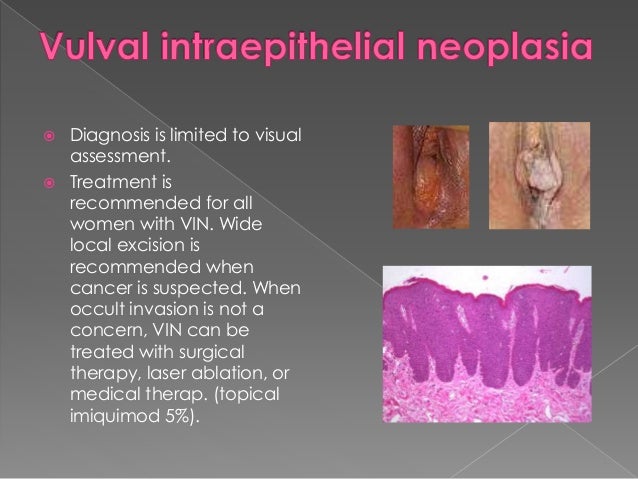 Vulval intraepithelial neoplasia

Diagnosis is limited to visual assessment.

Treatment is recommended for all women with VIN. Wide local excision is recommended when cancer is suspected. When occult invasion is not a concern, VIN can be treated with surgical therapy, laser ablation, or medical therap. (topical imiquimod 5%).